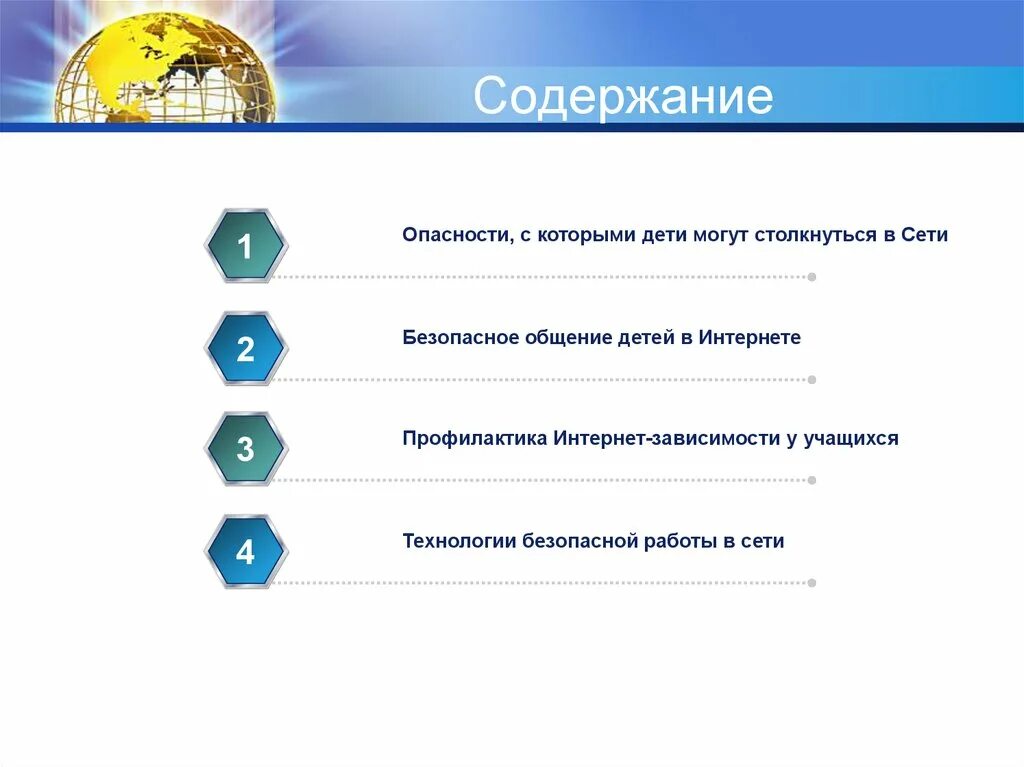 Содержание

1 Опасности, с которыми дети могут столкнуться в Сети

2 Безопасное общение детей в Интернете

3 Профилактика Интернет-зависимости у учащихся

4 Технологии безопасной работы в сети